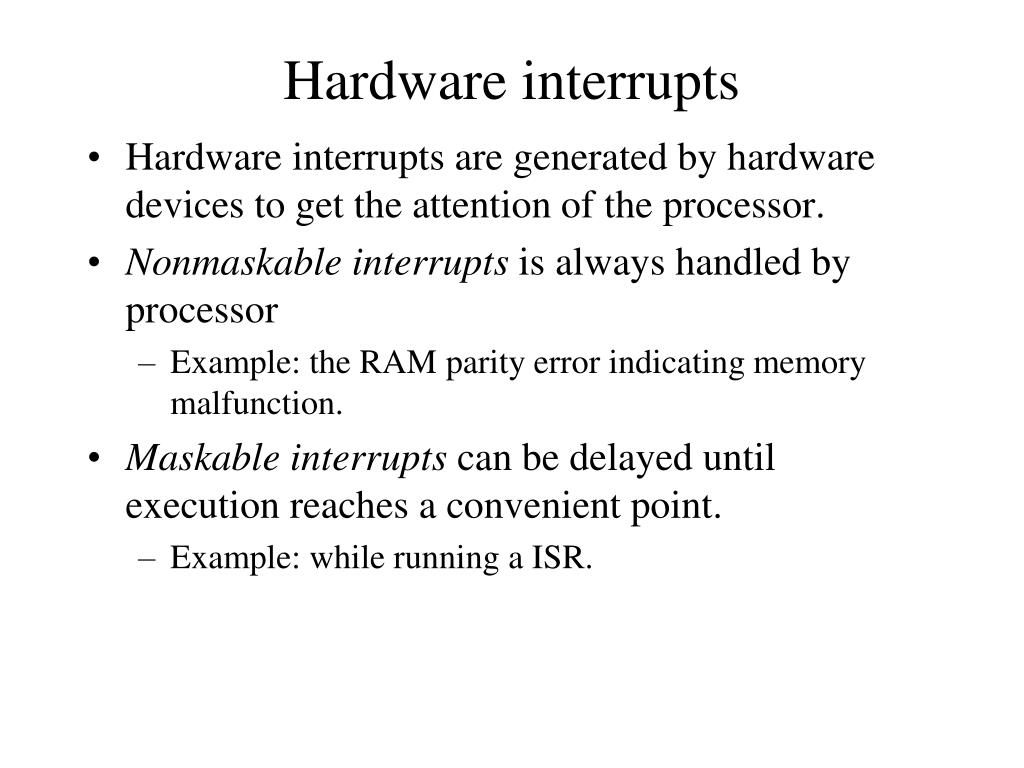 Hardware interrupts

• Hardware interrupts are generated by hardware devices to get the attention of the processor.
• Nonmaskable interrupts is always handled by processor
– Example: the RAM parity error indicating memory malfunction.
• Maskable interrupts can be delayed until execution reaches a convenient point.
– Example: while running a ISR.